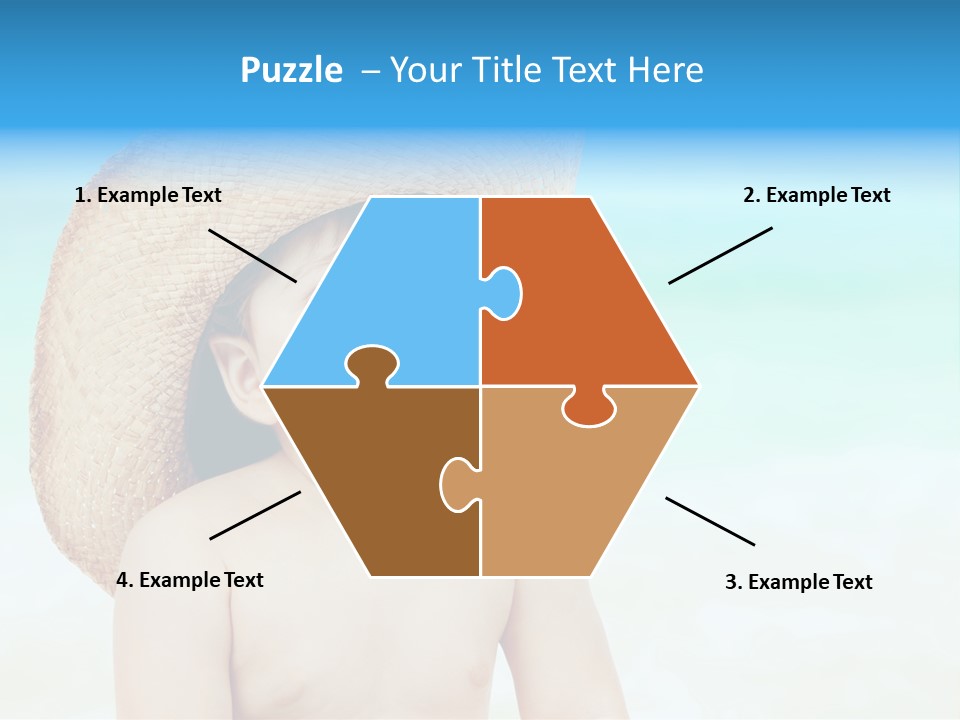 Puzzle – Your Title Text Here

1. Example Text

2. Example Text

4. Example Text

3. Example Text